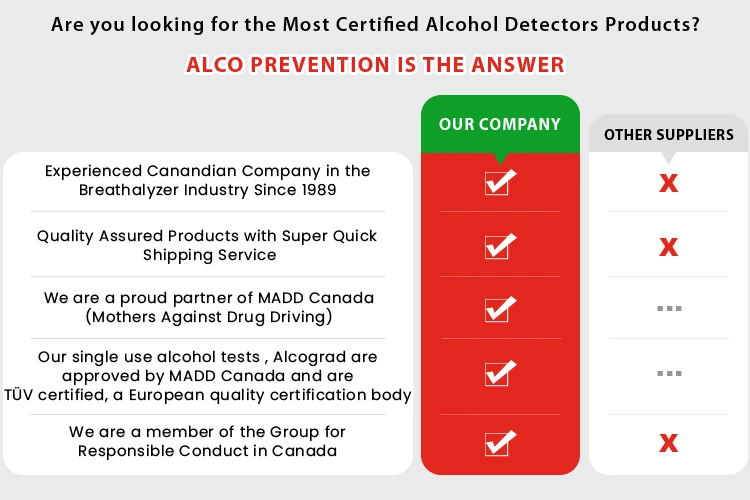 Are you looking for the Most Certified Alcohol Detectors Products?

ALCO PREVENTION IS THE ANSWER

| | OUR COMPANY | OTHER SUPPLIERS |
|---|---|---|
| Experienced Canandian Company in the Breathalyzer Industry Since 1989 | ✓ | X |
| Quality Assured Products with Super Quick Shipping Service | ✓ | X |
| We are a proud partner of MADD Canada (Mothers Against Drug Driving) | ✓ | ... |
| Our single use alcohol tests , Alcograd are approved by MADD Canada and are TÜV certified, a European quality certification body | ✓ | ... |
| We are a member of the Group for Responsible Conduct in Canada | ✓ | X |